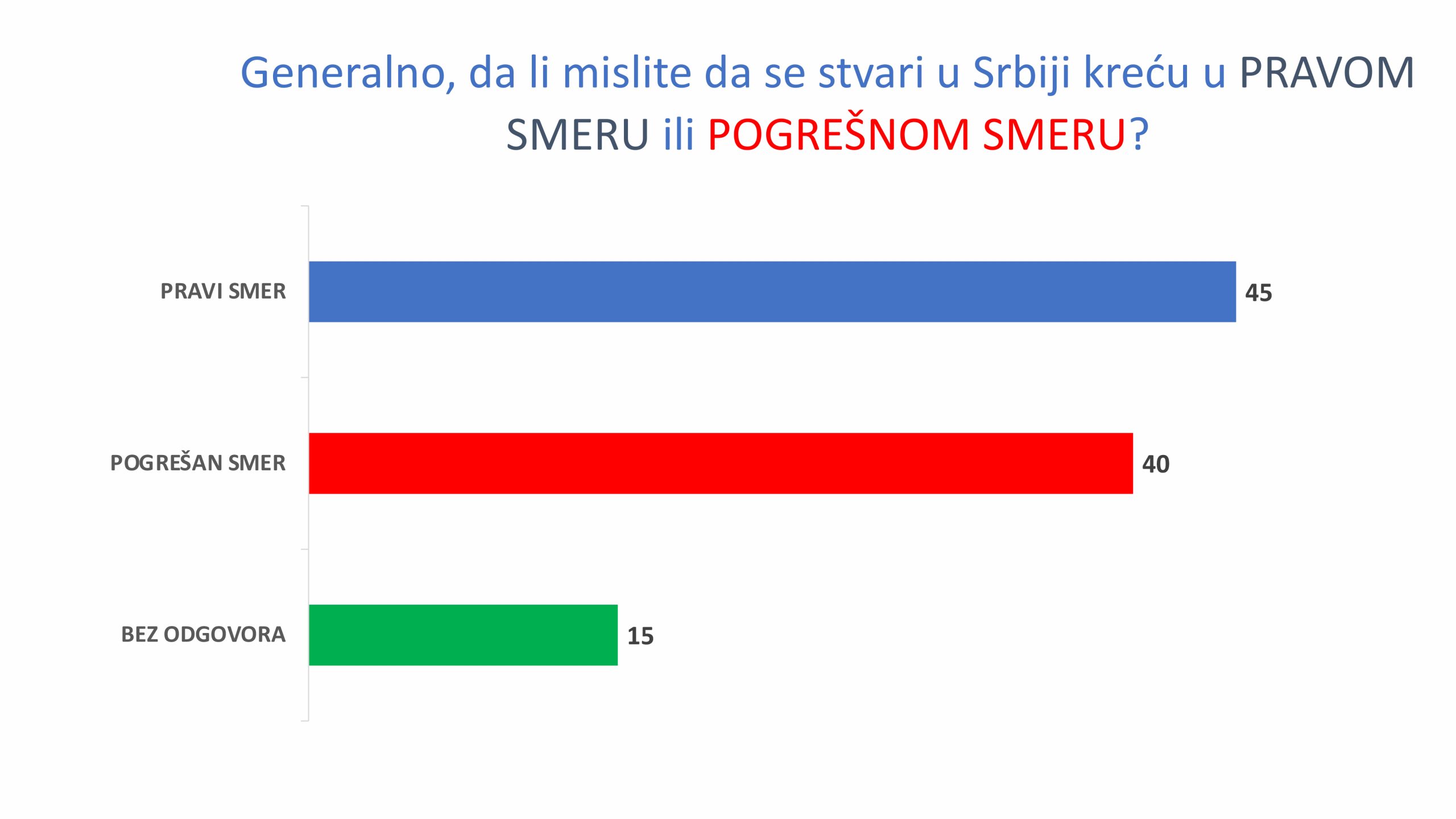 Generalno, da li mislite da se stvari u Srbiji kreću u PRAVOM SMERU ili POGREŠNOM SMERU?

PRAVI SMER 45

POGREŠAN SMER 40

BEZ ODGOVORA 15